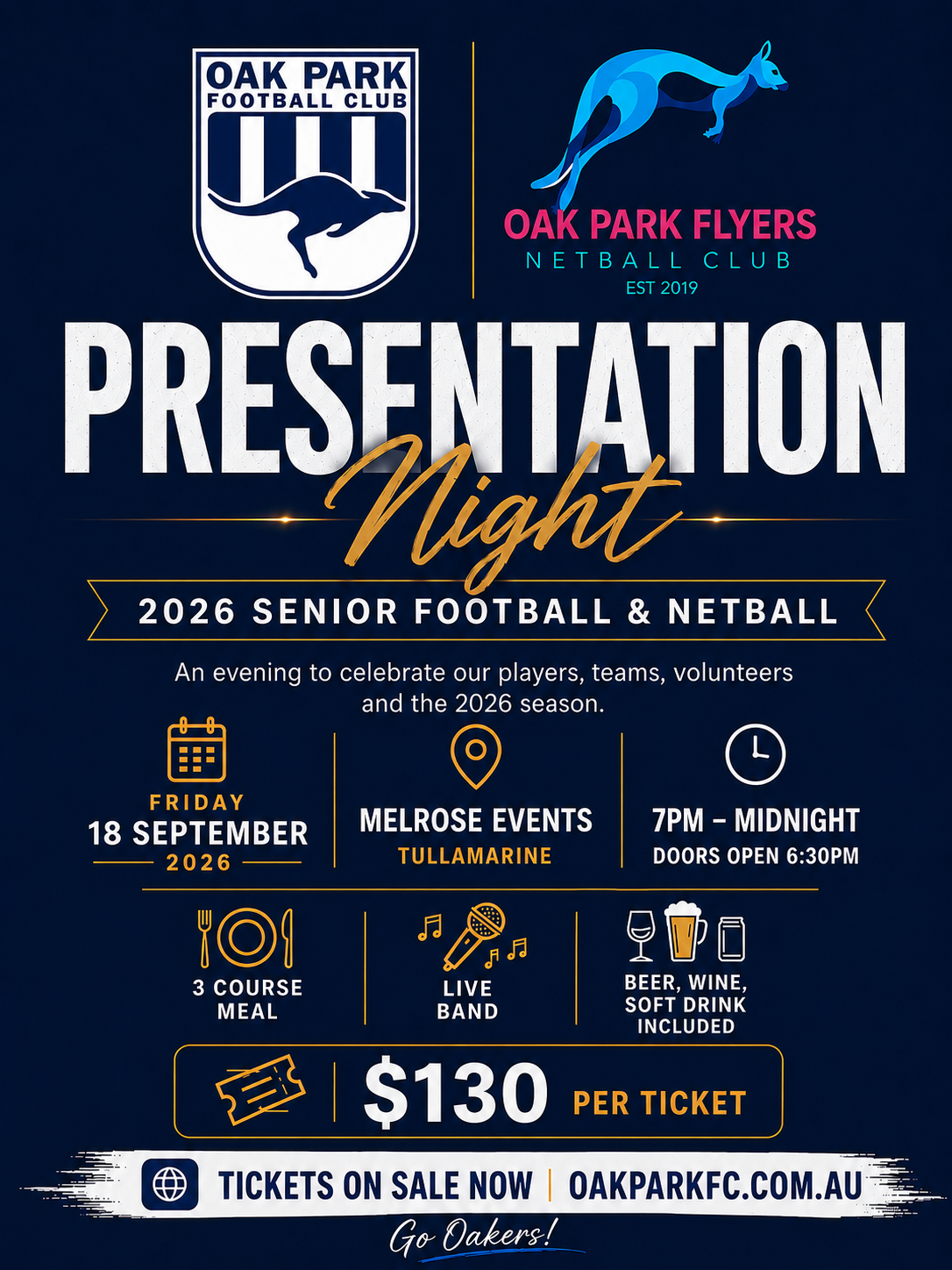 OAK PARK FOOTBALL CLUB

OAK PARK FLYERS
NETBALL CLUB
EST 2019

PRESENTATION
Night

2026 SENIOR FOOTBALL & NETBALL

An evening to celebrate our players, teams, volunteers and the 2026 season.

FRIDAY
18 SEPTEMBER
2026

MELROSE EVENTS
TULLAMARINE

7PM – MIDNIGHT
DOORS OPEN 6:30PM

3 COURSE MEAL

LIVE BAND

BEER, WINE, SOFT DRINK INCLUDED

$130 PER TICKET

TICKETS ON SALE NOW | OAKPARKFC.COM.AU

Go Oakers!